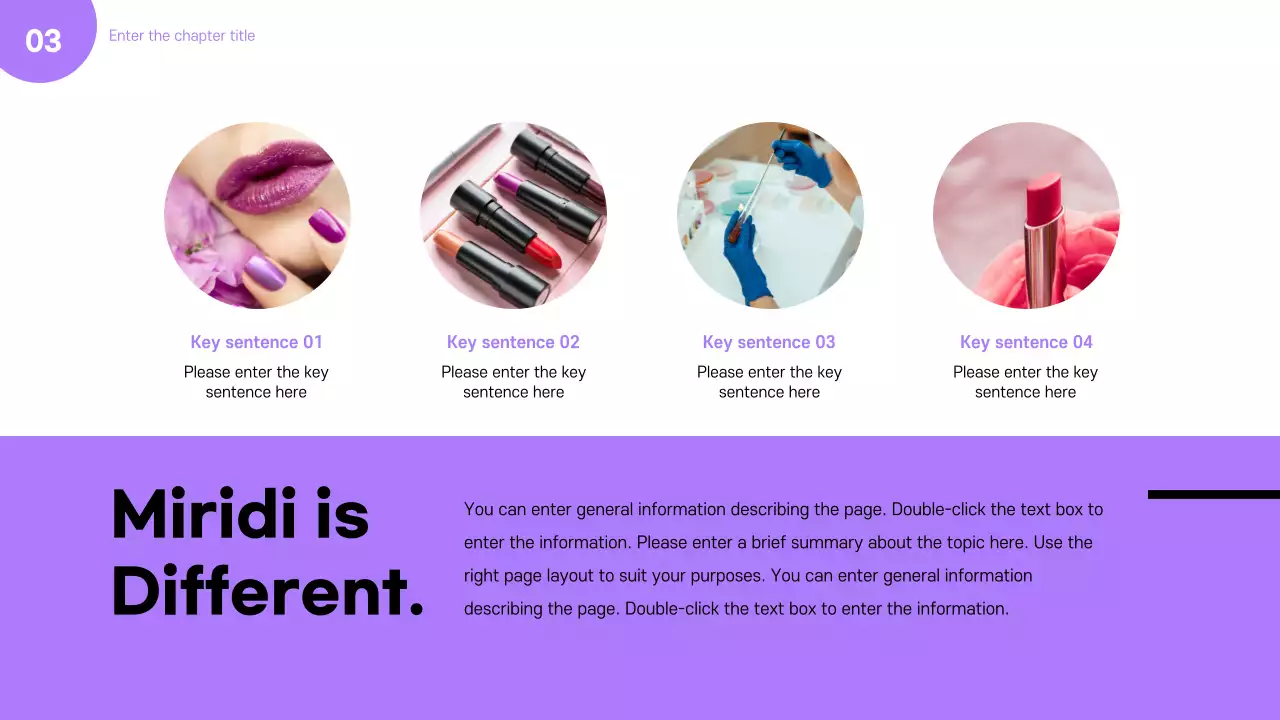 03

Enter the chapter title

Key sentence 01
Please enter the key sentence here

Key sentence 02
Please enter the key sentence here

Key sentence 03
Please enter the key sentence here

Key sentence 04
Please enter the key sentence here

Miridi is Different.

You can enter general information describing the page. Double-click the text box to enter the information. Please enter a brief summary about the topic here. Use the right page layout to suit your purposes. You can enter general information describing the page. Double-click the text box to enter the information.